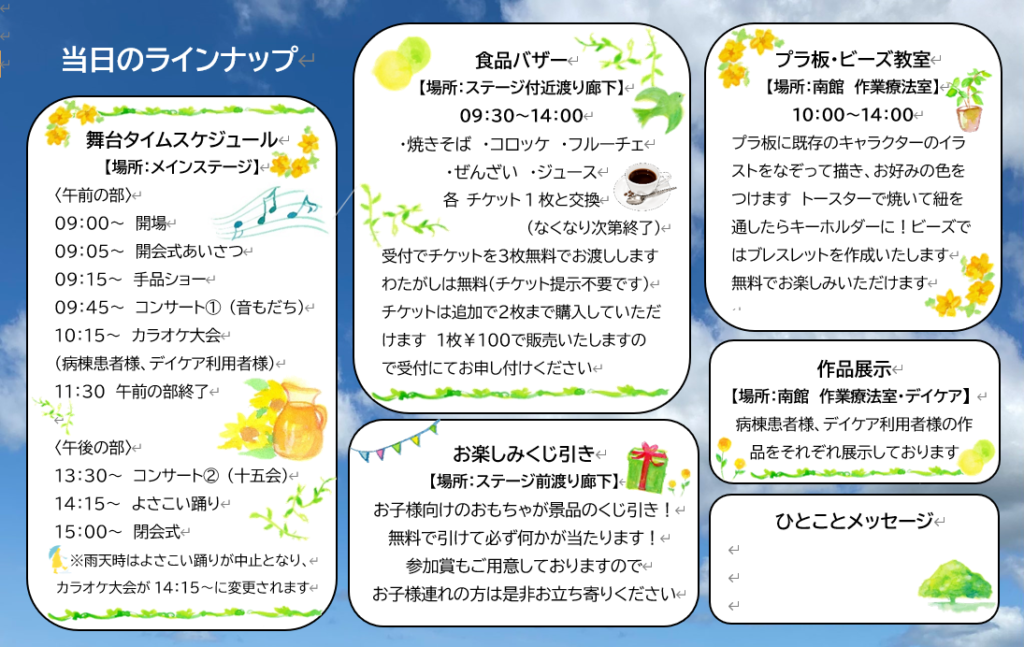 当日のラインナップ

舞台タイムスケジュール
【場所：メインステージ】
〈午前の部〉
09:00～ 開場
09:05～ 開会式あいさつ
09:15～ 手品ショー
09:45～ コンサート①（音もだち）
10:15～ カラオケ大会
（病棟患者様、デイケア利用者様）
11:30 午前の部終了

〈午後の部〉
13:30～ コンサート②（十五会）
14:15～ よさこい踊り
15:00～ 閉会式
※雨天時はよさこい踊りが中止となり、カラオケ大会が 14:15～に変更されます

食品バザー
【場所：ステージ付近渡り廊下】
09:30～14:00
・焼きそば ・コロッケ ・フルーチェ
・ぜんざい ・ジュース
各 チケット１枚と交換
（なくなり次第終了）
受付でチケットを3枚無料でお渡しします
わたがしは無料（チケット提示不要です）
チケットは追加で2枚まで購入していただけます 1枚￥100で販売いたしますので受付にてお申し付けください

お楽しみくじ引き
【場所：ステージ前渡り廊下】
お子様向けのおもちゃが景品のくじ引き！
無料で引けて必ず何かが当たります！
参加賞もご用意しておりますので
お子様連れの方は是非お立ち寄りください

プラ板・ビーズ教室
【場所：南館 作業療法室】
10:00～14:00
プラ板に既存のキャラクターのイラストをなぞって描き、お好みの色をつけます トースターで焼いて紐を通したらキーホルダーに！ビーズではブレスレットを作成いたします
無料でお楽しみいただけます

作品展示
【場所：南館 作業療法室・デイケア】
病棟患者様、デイケア利用者様の作品をそれぞれ展示しております

ひとことメッセージ